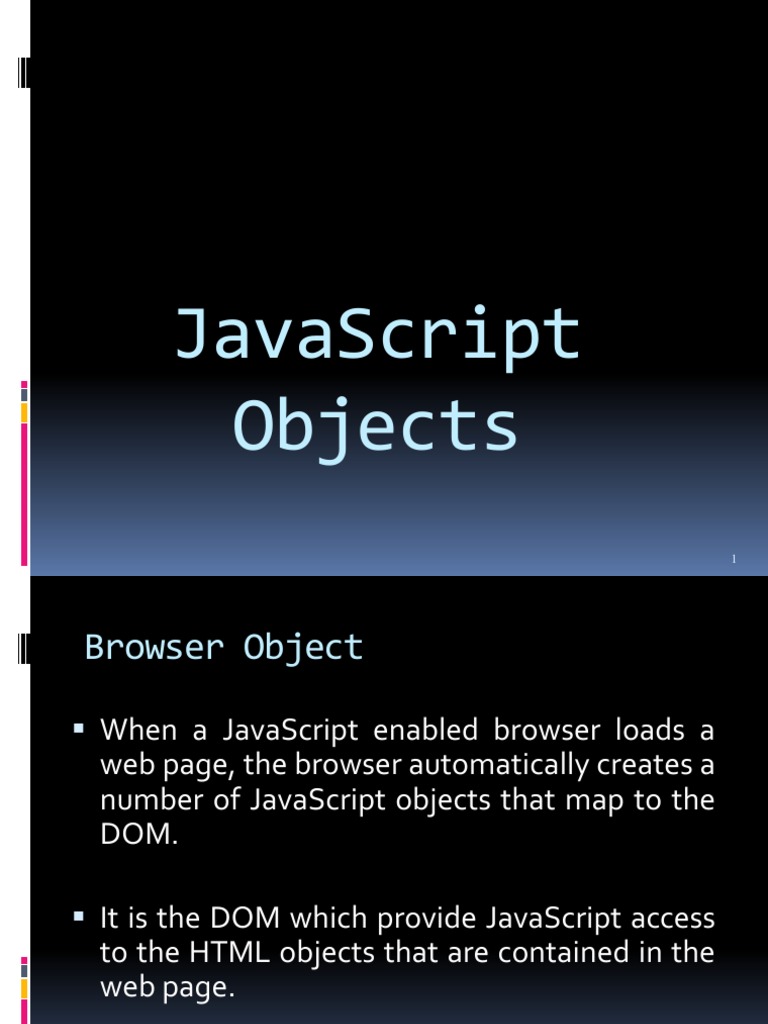 JavaScript Objects

1

Browser Object

▪ When a JavaScript enabled browser loads a web page, the browser automatically creates a number of JavaScript objects that map to the DOM.

▪ It is the DOM which provide JavaScript access to the HTML objects that are contained in the web page.